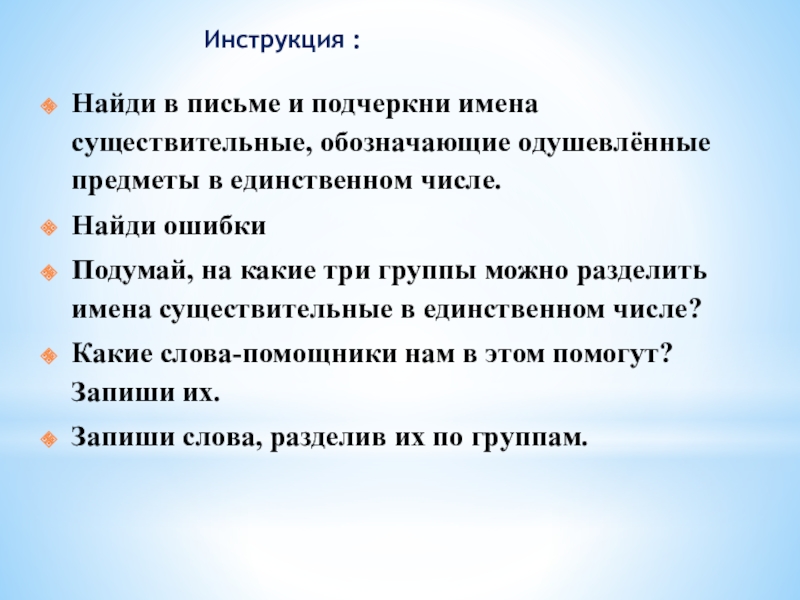 Инструкция :

Найди в письме и подчеркни имена существительные, обозначающие одушевлённые предметы в единственном числе.

Найди ошибки

Подумай, на какие три группы можно разделить имена существительные в единственном числе?

Какие слова-помощники нам в этом помогут? Запиши их.

Запиши слова, разделив их по группам.